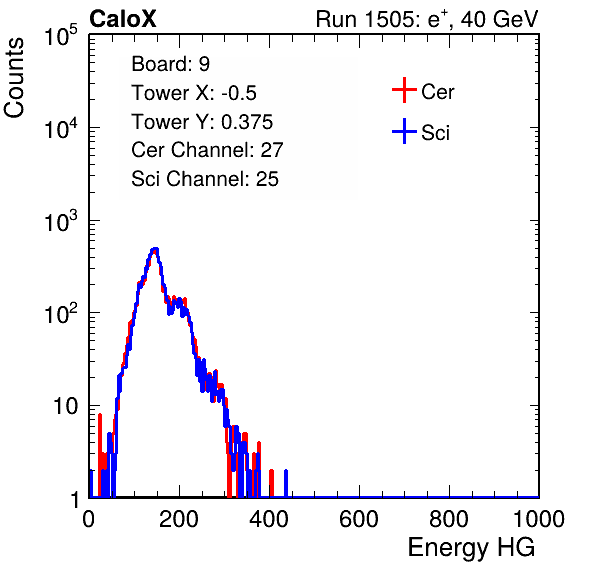 CaloX

Run 1505: $e^{+}$, 40 GeV

Counts

$10^5$
$10^4$
$10^3$
$10^2$
10
1

Board: 9
Tower X: -0.5
Tower Y: 0.375
Cer Channel: 27
Sci Channel: 25

Cer
Sci

0 200 400 600 800 1000

Energy HG